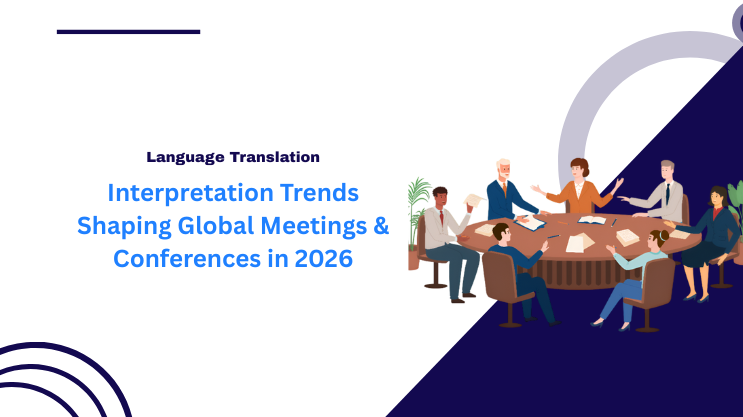 Language Translation

Interpretation Trends Shaping Global Meetings & Conferences in 2026